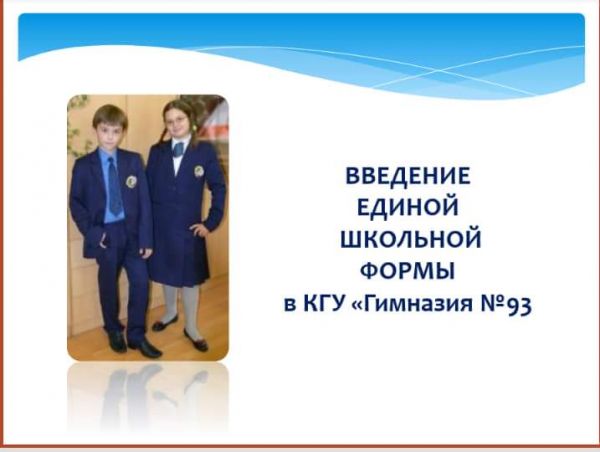 ВВЕДЕНИЕ ЕДИНОЙ ШКОЛЬНОЙ ФОРМЫ в КГУ «Гимназия №93